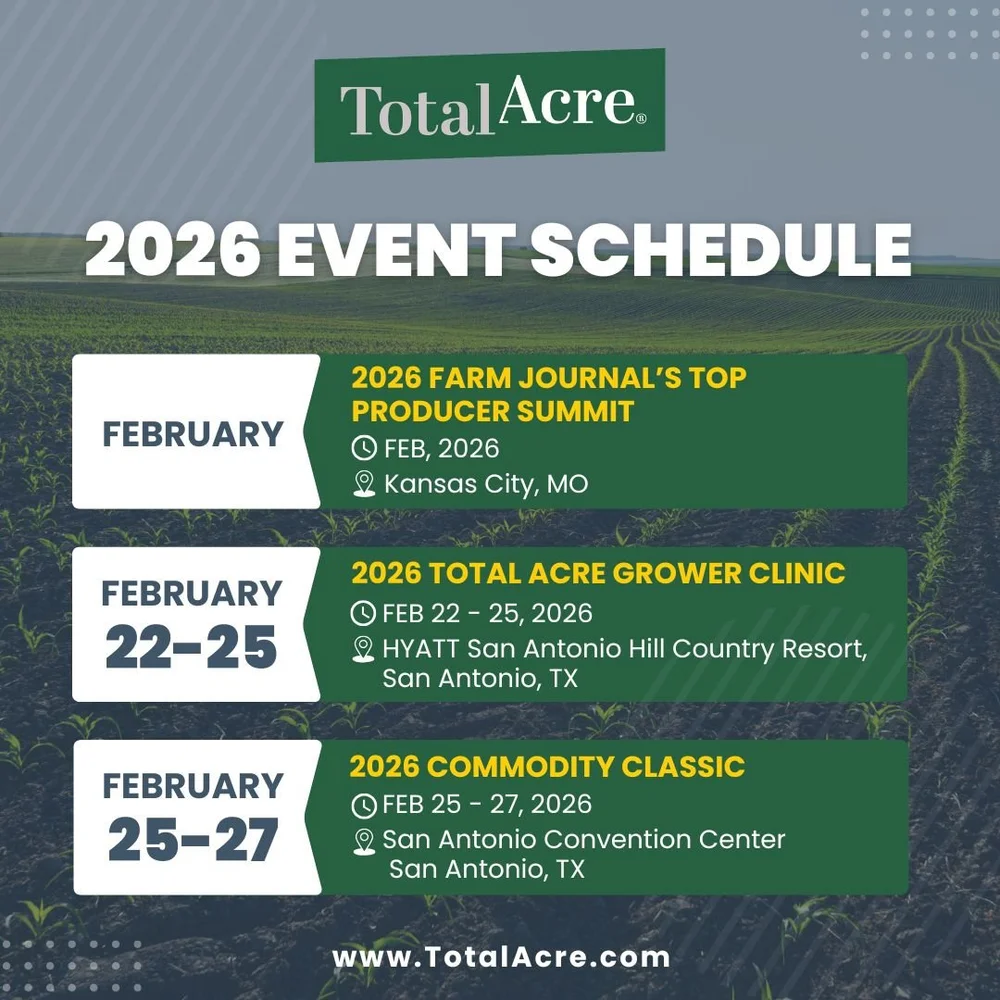 TotalAcre®

2026 EVENT SCHEDULE

FEBRUARY

2026 FARM JOURNAL'S TOP PRODUCER SUMMIT
FEB, 2026
Kansas City, MO

FEBRUARY 22-25

2026 TOTAL ACRE GROWER CLINIC
FEB 22 - 25, 2026
HYATT San Antonio Hill Country Resort, San Antonio, TX

FEBRUARY 25-27

2026 COMMODITY CLASSIC
FEB 25 - 27, 2026
San Antonio Convention Center
San Antonio, TX

www.TotalAcre.com